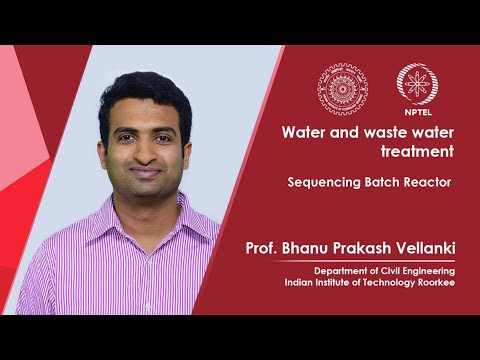 NPTEL

Water and waste water treatment

Sequencing Batch Reactor

Prof. Bhanu Prakash Vellanki

Department of Civil Engineering
Indian Institute of Technology Roorkee